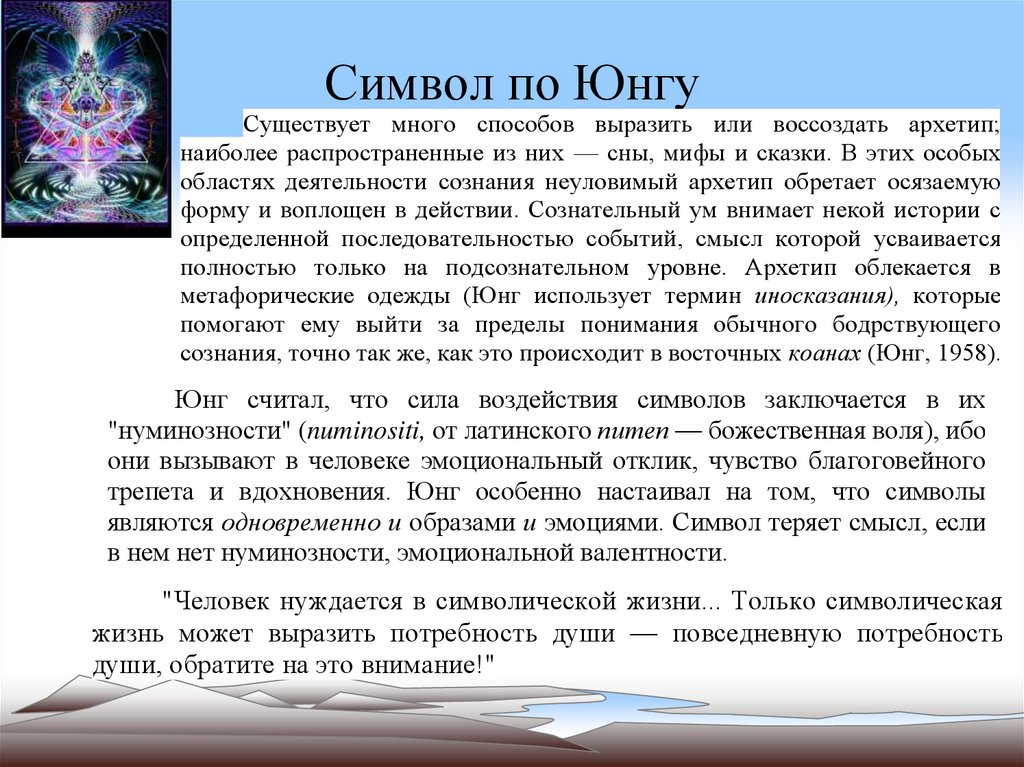 Символ по Юнгу

Существует много способов выразить или воссоздать архетип; наиболее распространенные из них — сны, мифы и сказки. В этих особых областях деятельности сознания неуловимый архетип обретает осязаемую форму и воплощен в действии. Сознательный ум внимает некой истории с определенной последовательностью событий, смысл которой усваивается полностью только на подсознательном уровне. Архетип облекается в метафорические одежды (Юнг использует термин иносказания), которые помогают ему выйти за пределы понимания обычного бодрствующего сознания, точно так же, как это происходит в восточных коанах (Юнг, 1958).

Юнг считал, что сила воздействия символов заключается в их "нуминозности" (numinositi, от латинского numen — божественная воля), ибо они вызывают в человеке эмоциональный отклик, чувство благоговейного трепета и вдохновения. Юнг особенно настаивал на том, что символы являются одновременно и образами и эмоциями. Символ теряет смысл, если в нем нет нуминозности, эмоциональной валентности.

"Человек нуждается в символической жизни... Только символическая жизнь может выразить потребность души — повседневную потребность души, обратите на это внимание!"